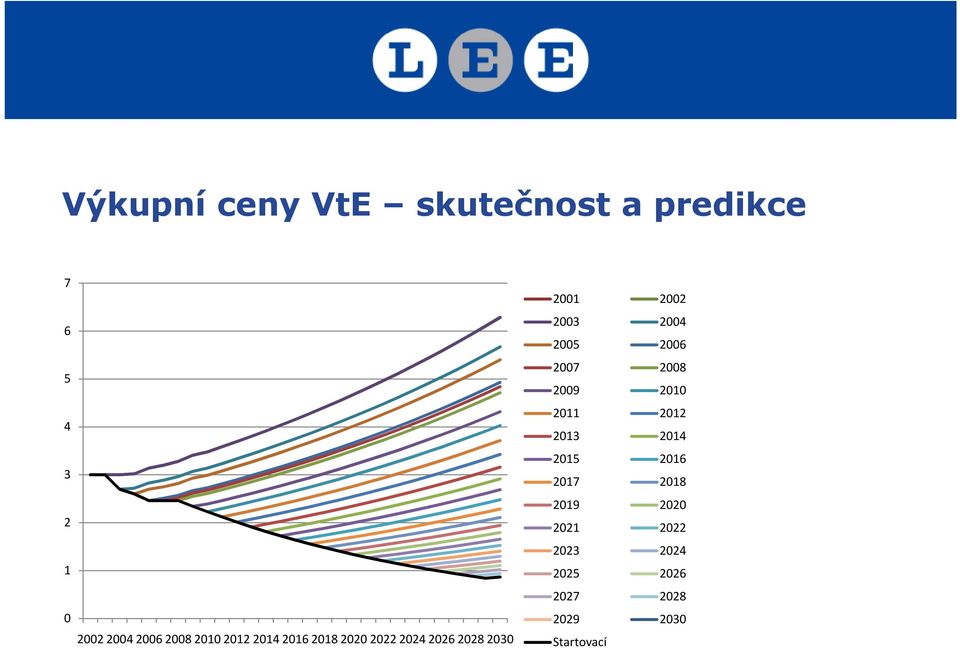 L E E

Výkupní ceny VtE – skutečnost a predikce

7
6
5
4
3
2
1
0

2002 2004 2006 2008 2010 2012 2014 2016 2018 2020 2022 2024 2026 2028 2030

2001
2002
2003
2004
2005
2006
2007
2008
2009
2010
2011
2012
2013
2014
2015
2016
2017
2018
2019
2020
2021
2022
2023
2024
2025
2026
2027
2028
2029
2030
Startovací